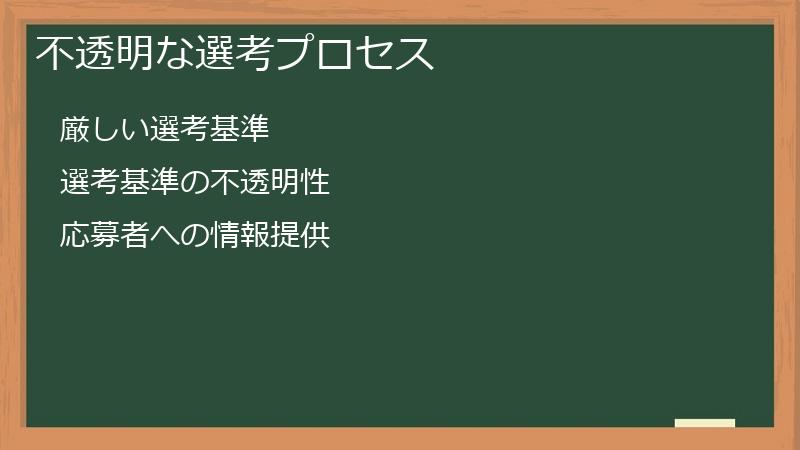 不透明な選考プロセス

厳しい選考基準

選考基準の不透明性

応募者への情報提供